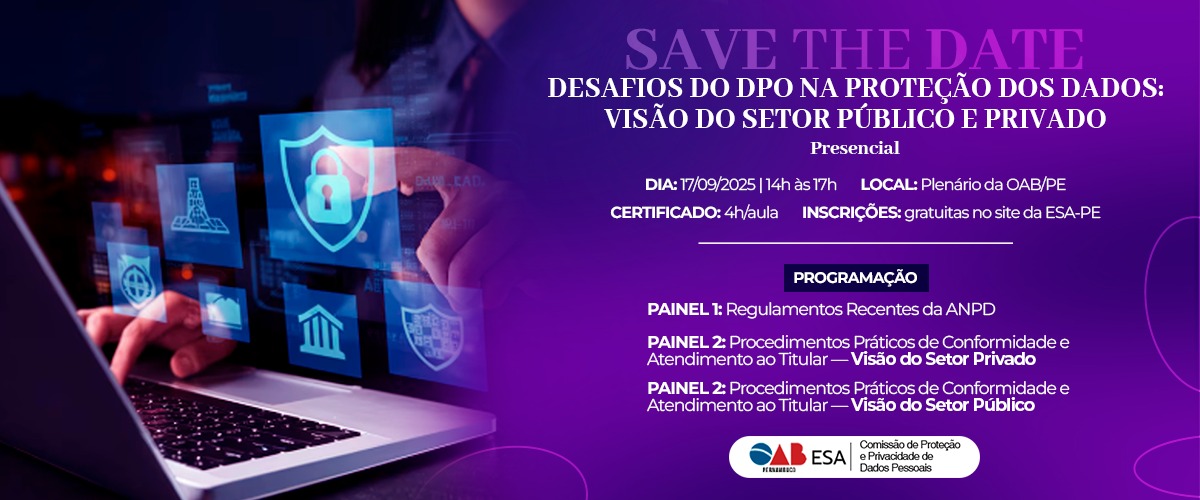 SAVE THE DATE

DESAFIOS DO DPO NA PROTEÇÃO DOS DADOS: VISÃO DO SETOR PÚBLICO E PRIVADO

Presencial

DIA: 17/09/2025 | 14h às 17h LOCAL: Plenário da OAB/PE

CERTIFICADO: 4h/aula INSCRIÇÕES: gratuitas no site da ESA-PE

PROGRAMAÇÃO

PAINEL 1: Regulamentos Recentes da ANPD

PAINEL 2: Procedimentos Práticos de Conformidade e Atendimento ao Titular — Visão do Setor Privado

PAINEL 2: Procedimentos Práticos de Conformidade e Atendimento ao Titular — Visão do Setor Público

OAB PERNAMBUCO ESA Comissão de Proteção e Privacidade de Dados Pessoais